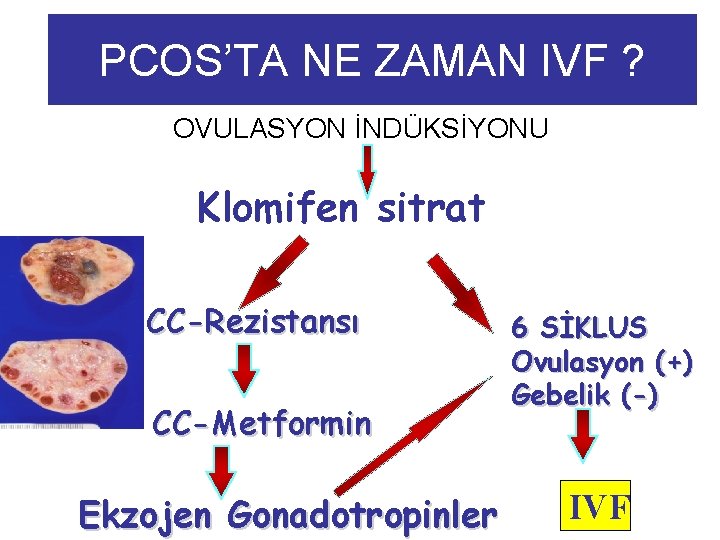 PCOS'TA NE ZAMAN IVF ?

OVULASYON İNDÜKSİYONU

Klomifen sitrat

CC-Rezistansı

CC-Metformin

Ekzojen Gonadotropinler

6 SİKLUS
Ovulasyon (+)
Gebelik (-)

IVF